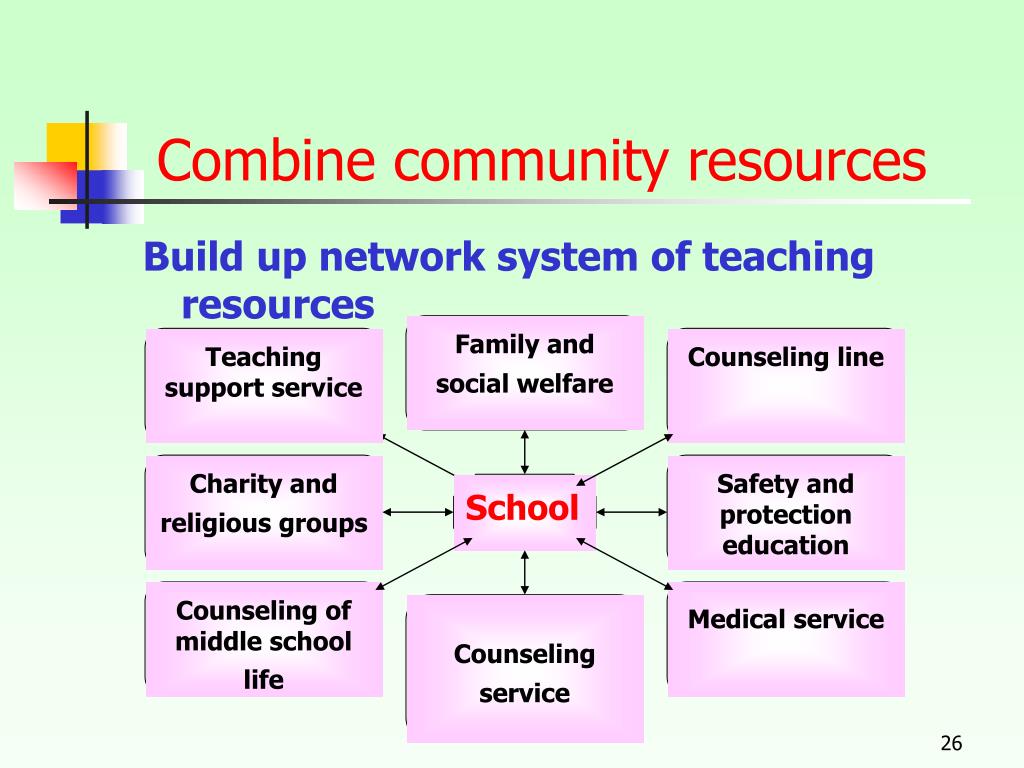 Combine community resources

Build up network system of teaching resources

Teaching support service

Family and social welfare

Counseling line

Charity and religious groups

School

Safety and protection education

Counseling of middle school life

Counseling service

Medical service

26